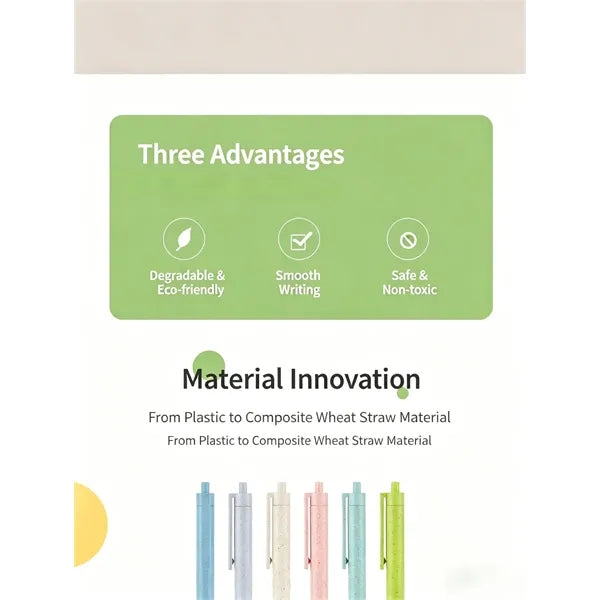 Three Advantages

Degradable & Eco-friendly

Smooth Writing

Safe & Non-toxic

Material Innovation

From Plastic to Composite Wheat Straw Material

From Plastic to Composite Wheat Straw Material